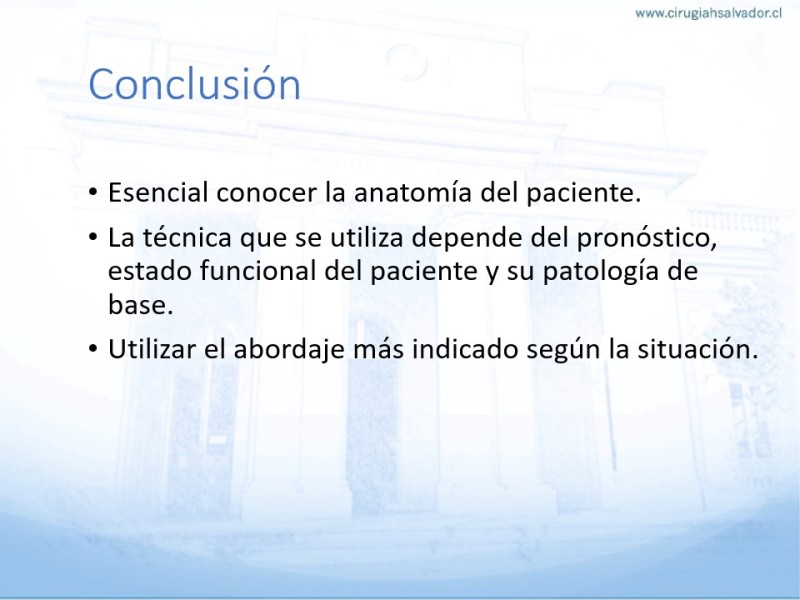 www.cirugiahsalvador.cl

Conclusión

• Esencial conocer la anatomía del paciente.
• La técnica que se utiliza depende del pronóstico, estado funcional del paciente y su patología de base.
• Utilizar el abordaje más indicado según la situación.